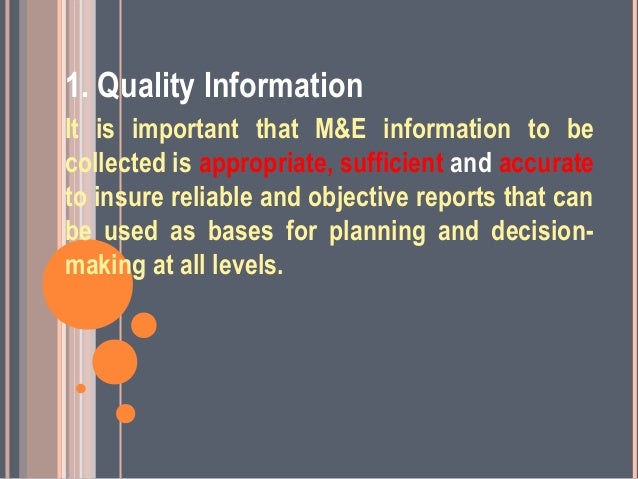 1. Quality Information

It is important that M&E information to be collected is appropriate, sufficient and accurate to insure reliable and objective reports that can be used as bases for planning and decision-making at all levels.